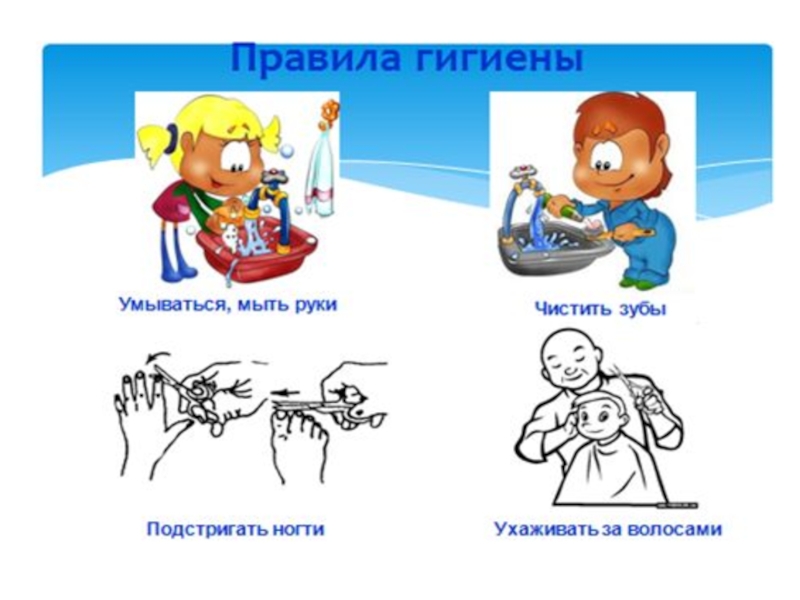 Правила гигиены

Умываться, мыть руки

Чистить зубы

Подстригать ногти

Ухаживать за волосами